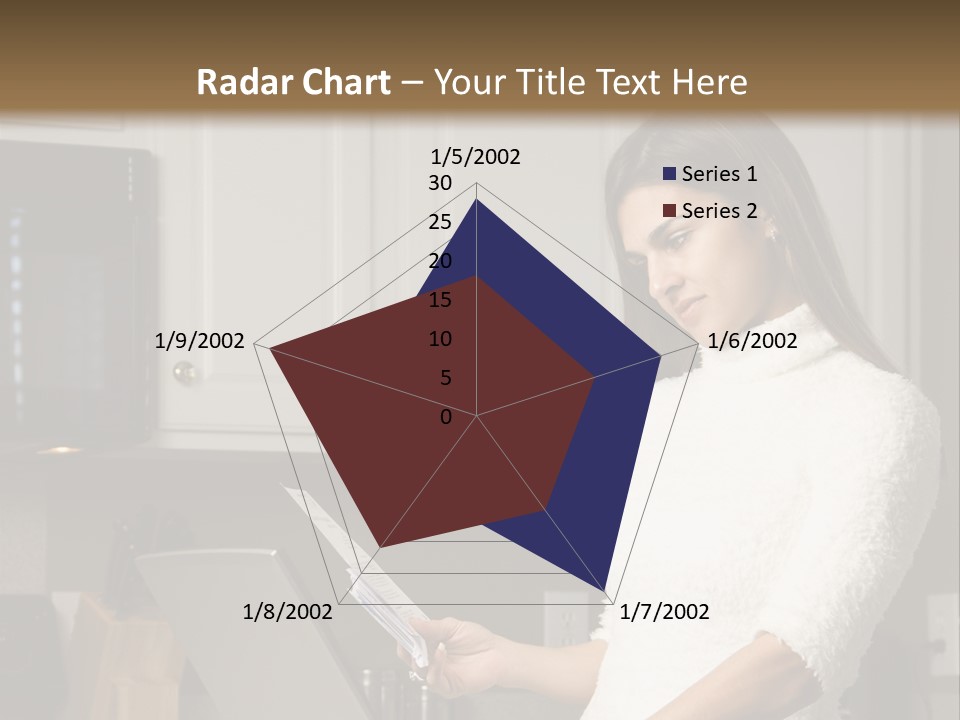 Radar Chart – Your Title Text Here

1/5/2002
30
25
20
15
10
5
0
1/6/2002
1/7/2002
1/8/2002
1/9/2002

Series 1
Series 2